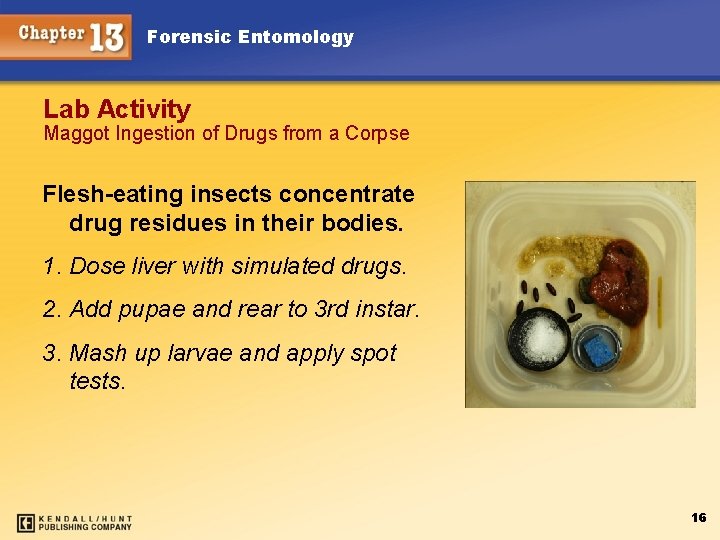 Chapter 13 Forensic Entomology

Lab Activity
Maggot Ingestion of Drugs from a Corpse

Flesh-eating insects concentrate drug residues in their bodies.

1. Dose liver with simulated drugs.

2. Add pupae and rear to 3rd instar.

3. Mash up larvae and apply spot tests.

KENDALL/HUNT PUBLISHING COMPANY

16